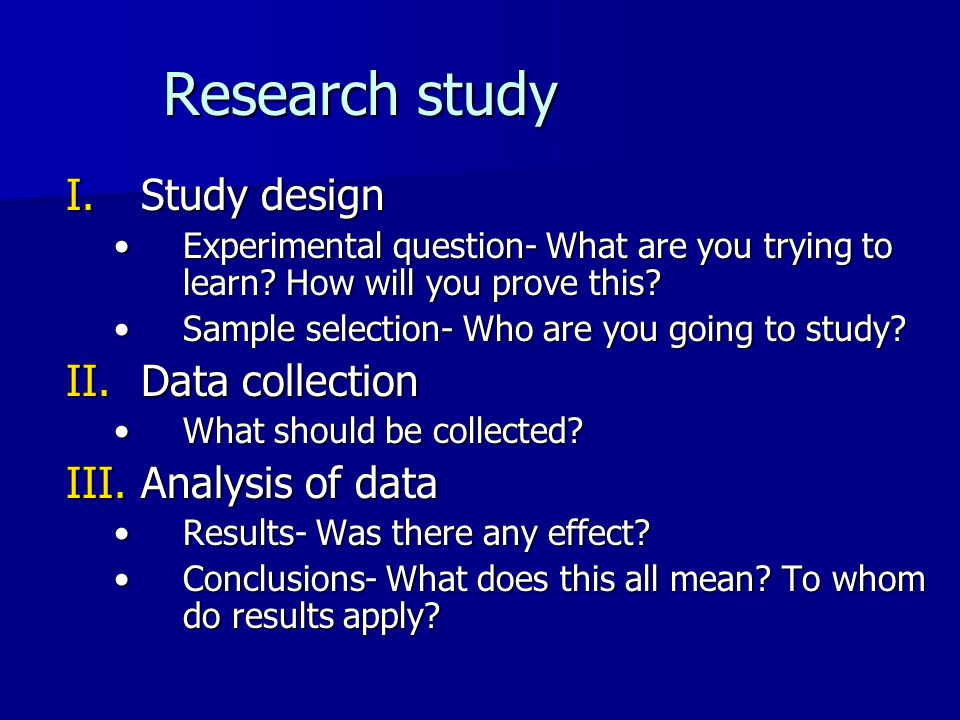 Research study

I. Study design
• Experimental question- What are you trying to learn? How will you prove this?
• Sample selection- Who are you going to study?

II. Data collection
• What should be collected?

III. Analysis of data
• Results- Was there any effect?
• Conclusions- What does this all mean? To whom do results apply?